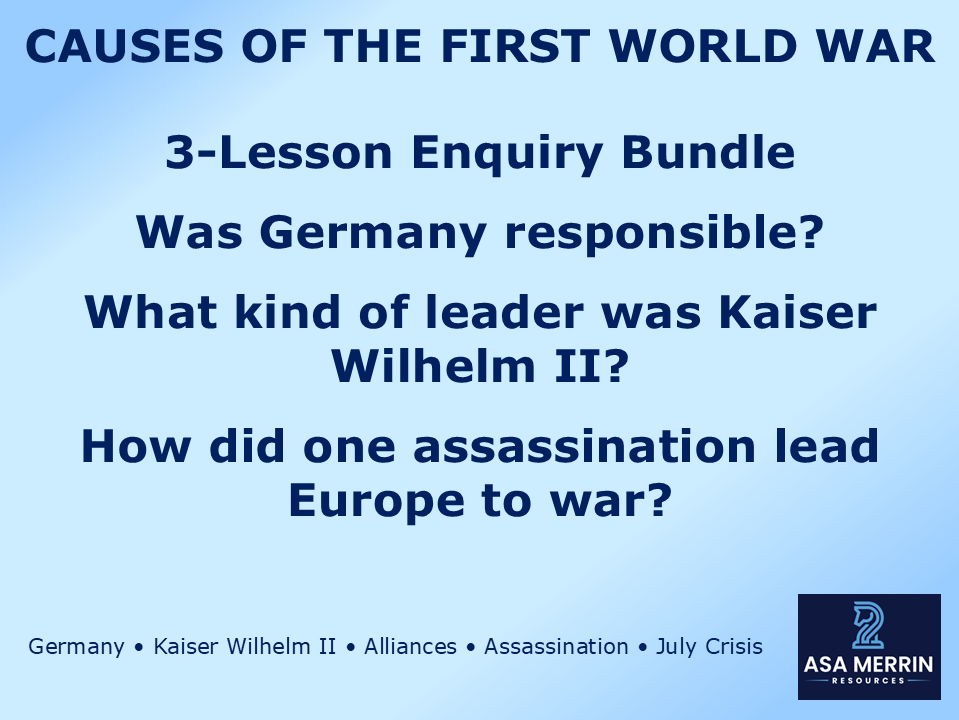 CAUSES OF THE FIRST WORLD WAR

3-Lesson Enquiry Bundle

Was Germany responsible?

What kind of leader was Kaiser Wilhelm II?

How did one assassination lead Europe to war?

Germany • Kaiser Wilhelm II • Alliances • Assassination • July Crisis

ASA MERRIN
RESOURCES